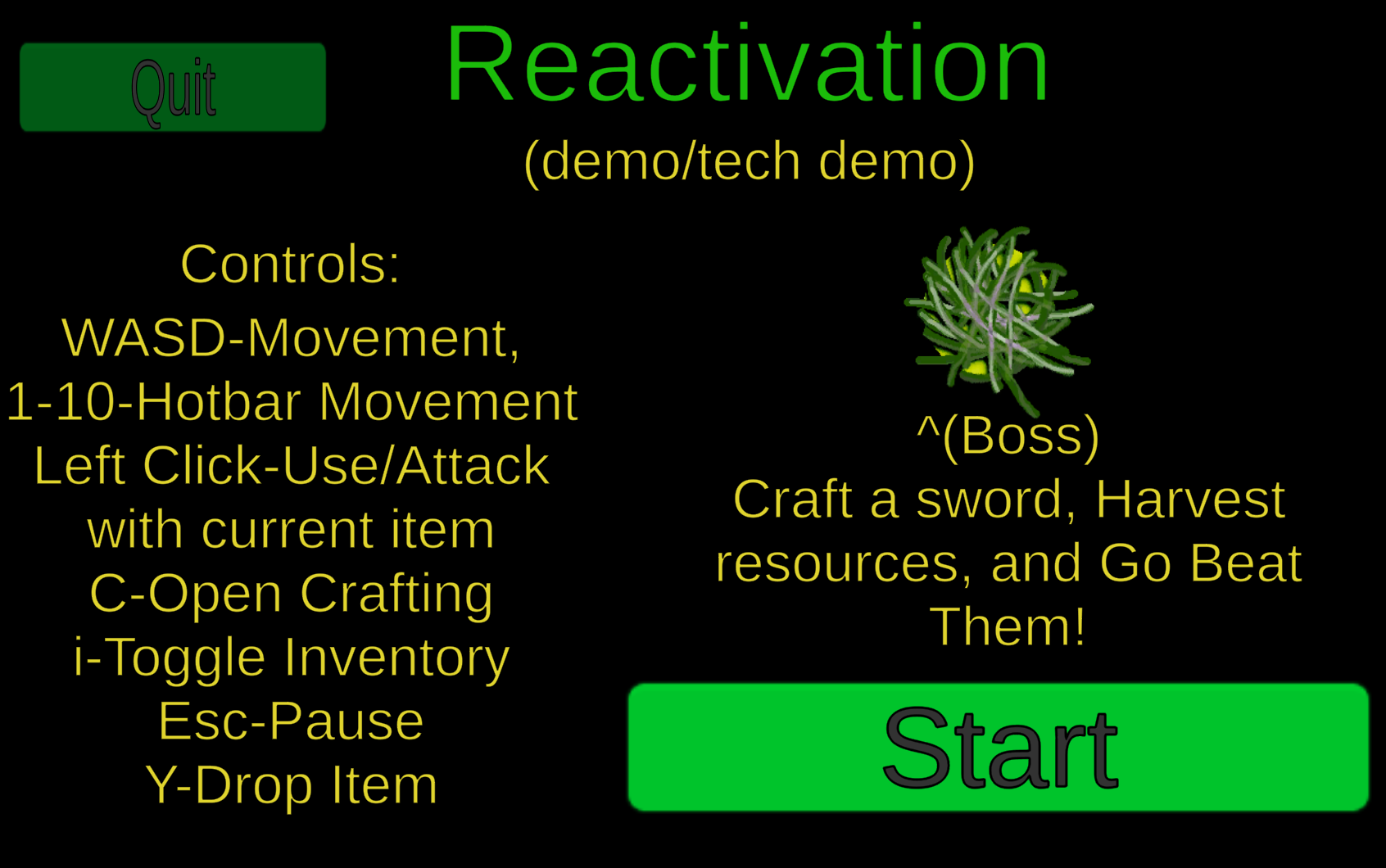 Quit

Reactivation

(demo/tech demo)

Controls:
WASD-Movement,
1-10-Hotbar Movement
Left Click-Use/Attack with current item
C-Open Crafting
i-Toggle Inventory
Esc-Pause
Y-Drop Item

^(Boss)
Craft a sword, Harvest resources, and Go Beat Them!

Start